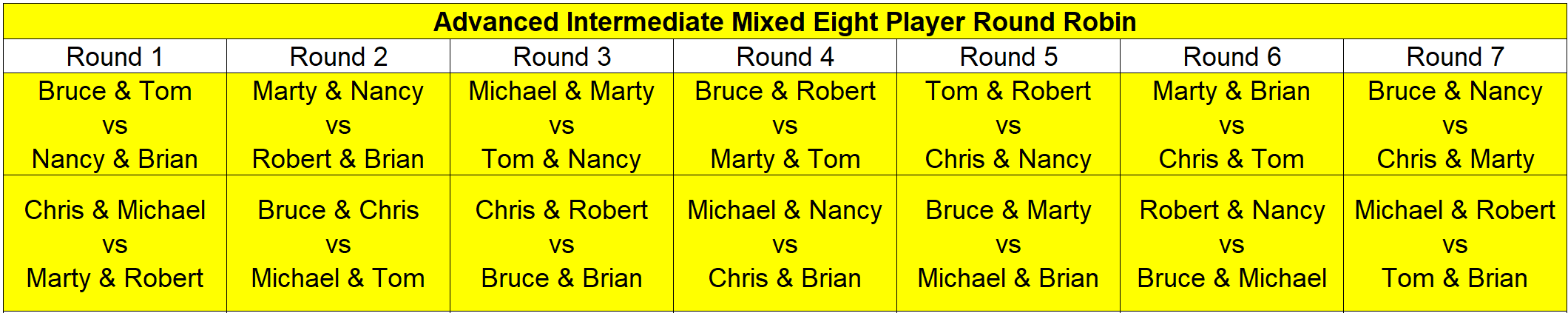 Advanced Intermediate Mixed Eight Player Round Robin

| Round 1 | Round 2 | Round 3 | Round 4 | Round 5 | Round 6 | Round 7 |
|---|---|---|---|---|---|---|
| Bruce & Tom vs Nancy & Brian | Marty & Nancy vs Robert & Brian | Michael & Marty vs Tom & Nancy | Bruce & Robert vs Marty & Tom | Tom & Robert vs Chris & Nancy | Marty & Brian vs Chris & Tom | Bruce & Nancy vs Chris & Marty |
| Chris & Michael vs Marty & Robert | Bruce & Chris vs Michael & Tom | Chris & Robert vs Bruce & Brian | Michael & Nancy vs Chris & Brian | Bruce & Marty vs Michael & Brian | Robert & Nancy vs Bruce & Michael | Michael & Robert vs Tom & Brian |